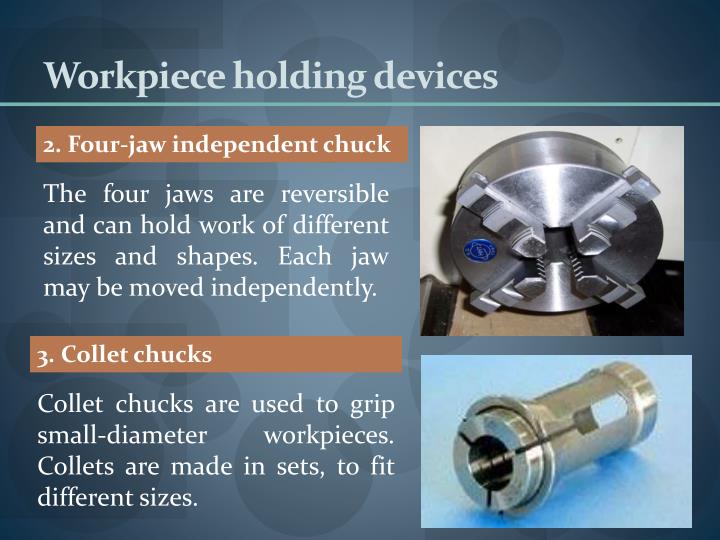 Workpiece holding devices

2. Four-jaw independent chuck

The four jaws are reversible and can hold work of different sizes and shapes. Each jaw may be moved independently.

3. Collet chucks

Collet chucks are used to grip small-diameter workpieces. Collets are made in sets, to fit different sizes.